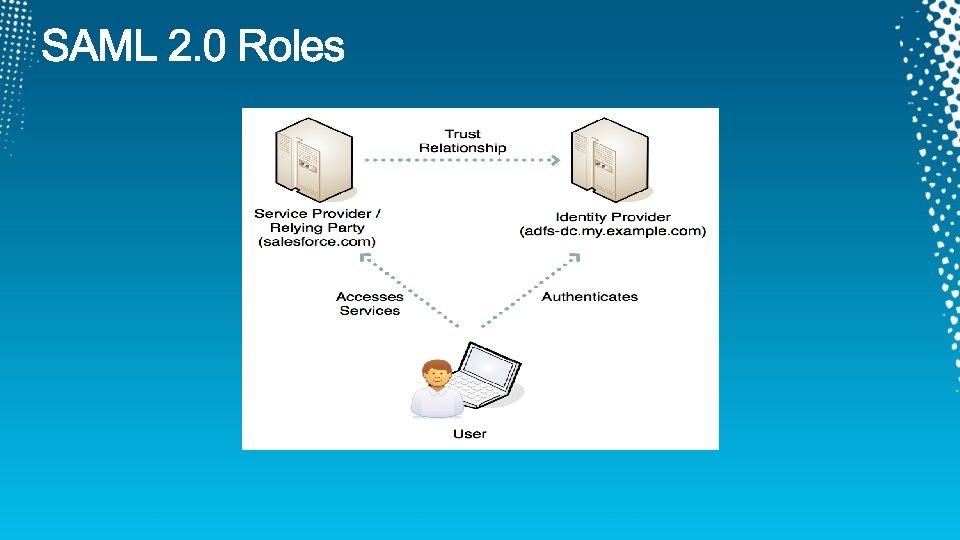 SAML 2.0 Roles

Trust Relationship

Service Provider / Relying Party (salesforce.com)

Identity Provider (adfs-dc.my.example.com)

Accesses Services

Authenticates

User